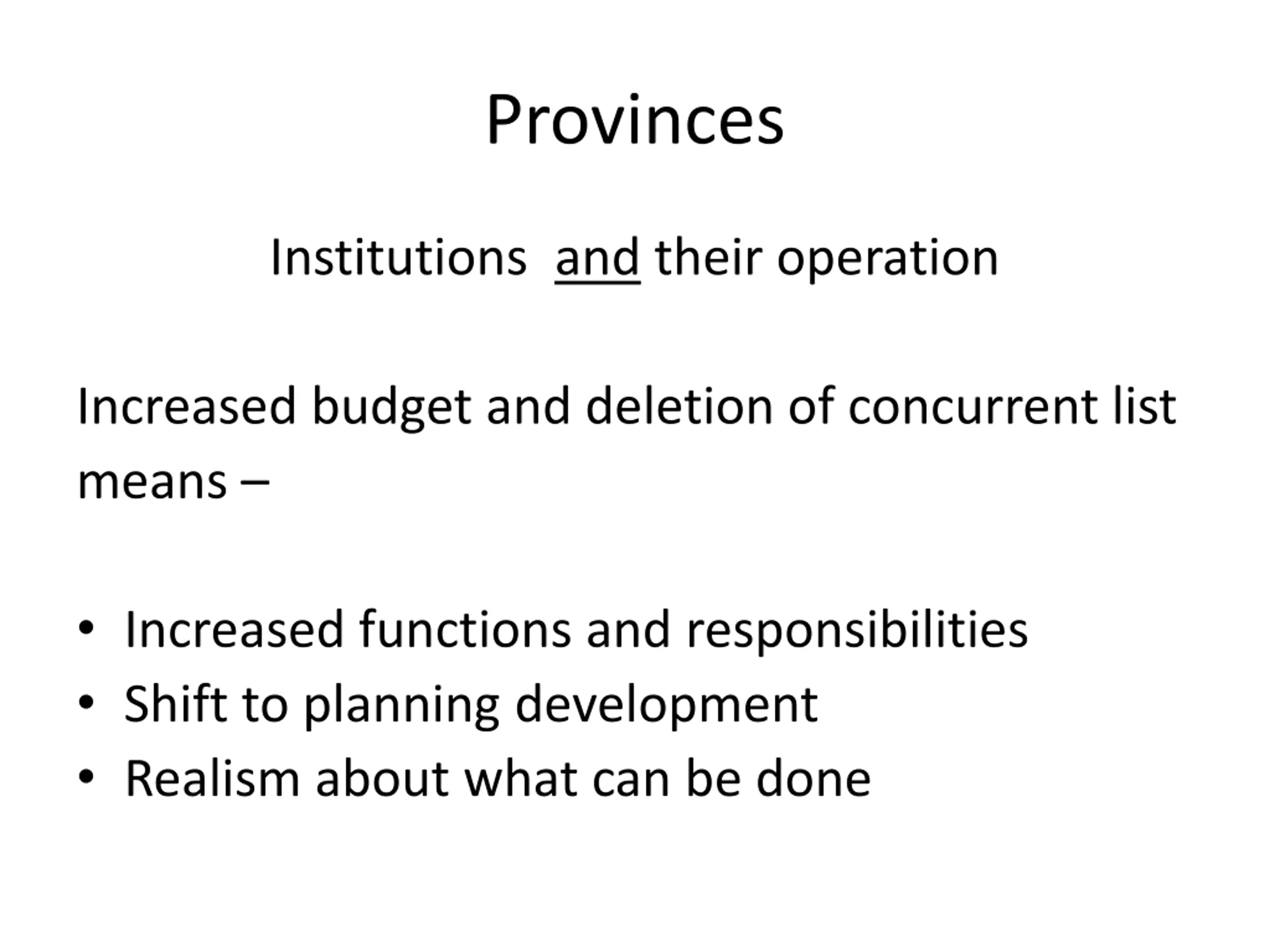 Provinces

Institutions and their operation

Increased budget and deletion of concurrent list means –

• Increased functions and responsibilities
• Shift to planning development
• Realism about what can be done